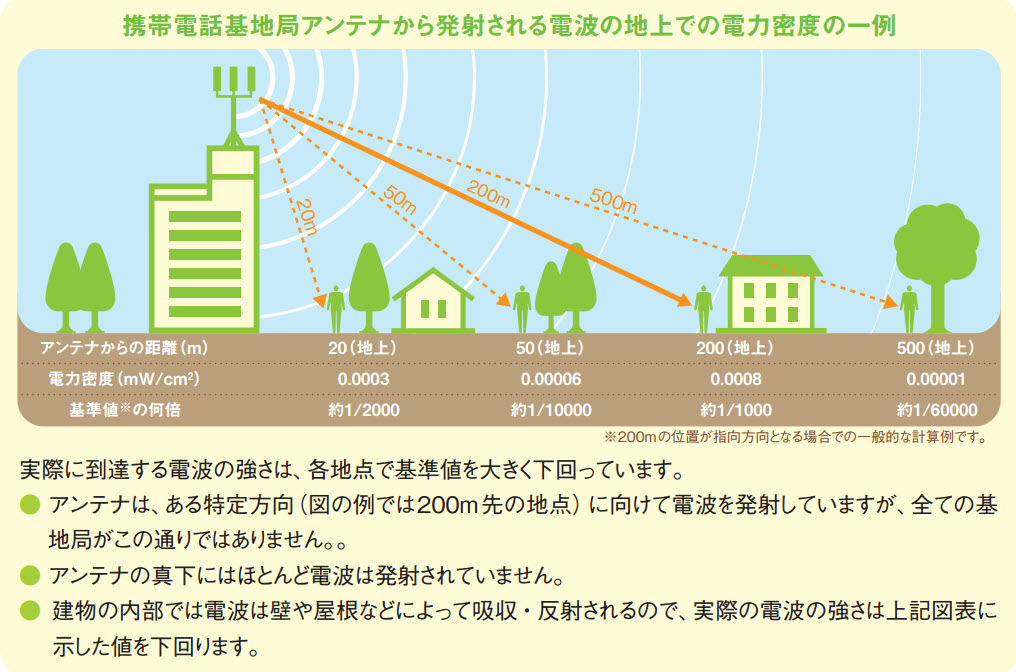 携帯電話基地局アンテナから発射される電波の地上での電力密度の一例

20m

50m

200m

500m

| アンテナからの距離（m） | 20（地上） | 50（地上） | 200（地上） | 500（地上） |
|---|---|---|---|---|
| 電力密度（mW/cm$^2$） | 0.0003 | 0.00006 | 0.0008 | 0.00001 |
| 基準値※の何倍 | 約1/2000 | 約1/10000 | 約1/1000 | 約1/60000 |

※200mの位置が指向方向となる場合での一般的な計算例です。

実際に到達する電波の強さは、各地点で基準値を大きく下回っています。

● アンテナは、ある特定方向（図の例では200m先の地点）に向けて電波を発射していますが、全ての基地局がこの通りではありません。。

● アンテナの真下にはほとんど電波は発射されていません。

● 建物の内部では電波は壁や屋根などによって吸収・反射されるので、実際の電波の強さは上記図表に示した値を下回ります。